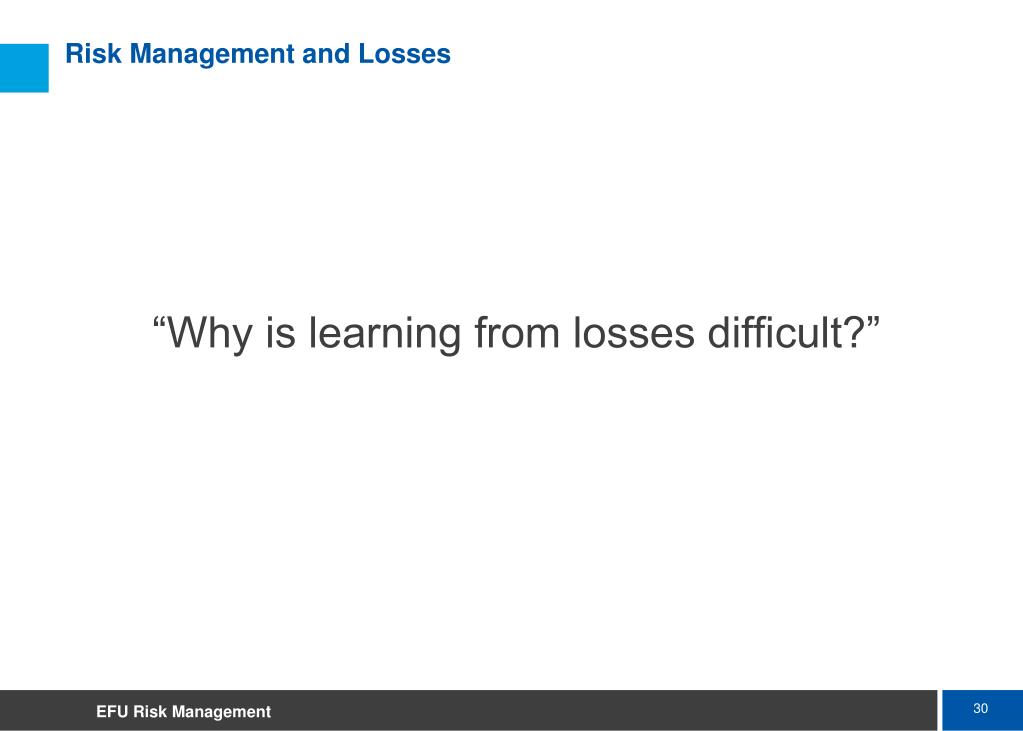 Risk Management and Losses

“Why is learning from losses difficult?”

EFU Risk Management

30